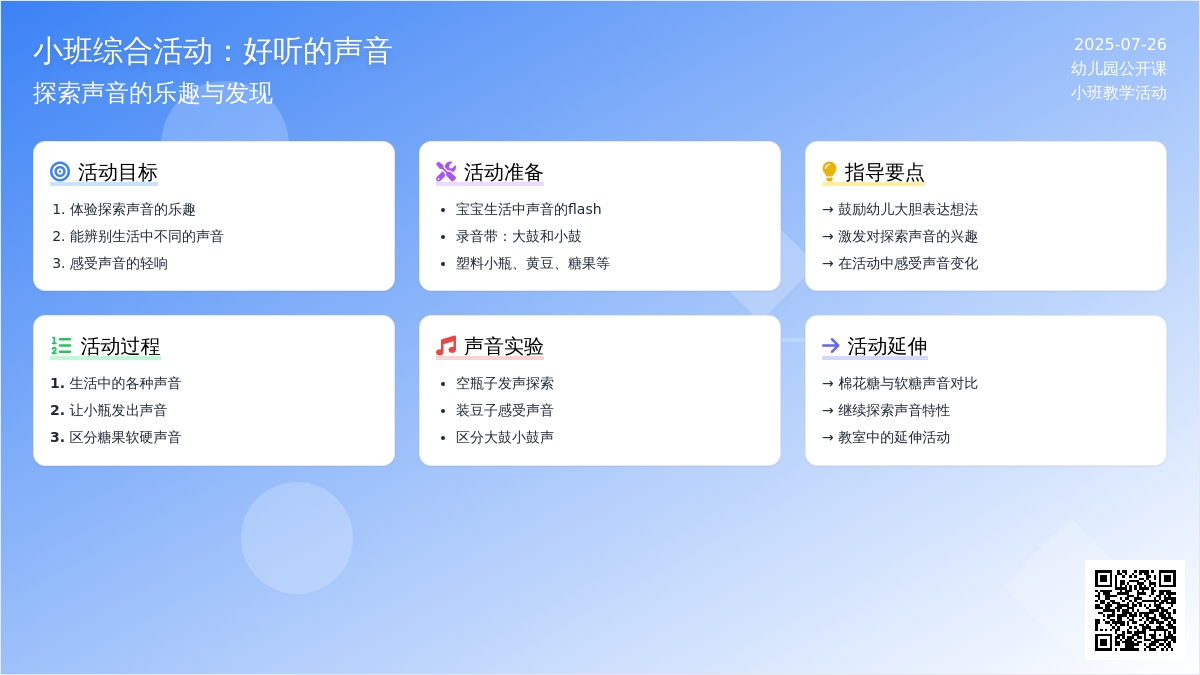 小班综合活动：好听的声音
探索声音的乐趣与发现

2025-07-26
幼儿园公开课
小班教学活动

活动目标
1. 体验探索声音的乐趣
2. 能辨别生活中不同的声音
3. 感受声音的轻响

活动准备
• 宝宝生活中声音的flash
• 录音带：大鼓和小鼓
• 塑料小瓶、黄豆、糖果等

指导要点
→ 鼓励幼儿大胆表达想法
→ 激发对探索声音的兴趣
→ 在活动中感受声音变化

活动过程
1. 生活中的各种声音
2. 让小瓶发出声音
3. 区分糖果软硬声音

声音实验
• 空瓶子发声探索
• 装豆子感受声音
• 区分大鼓小鼓声

活动延伸
→ 棉花糖与软糖声音对比
→ 继续探索声音特性
→ 教室中的延伸活动